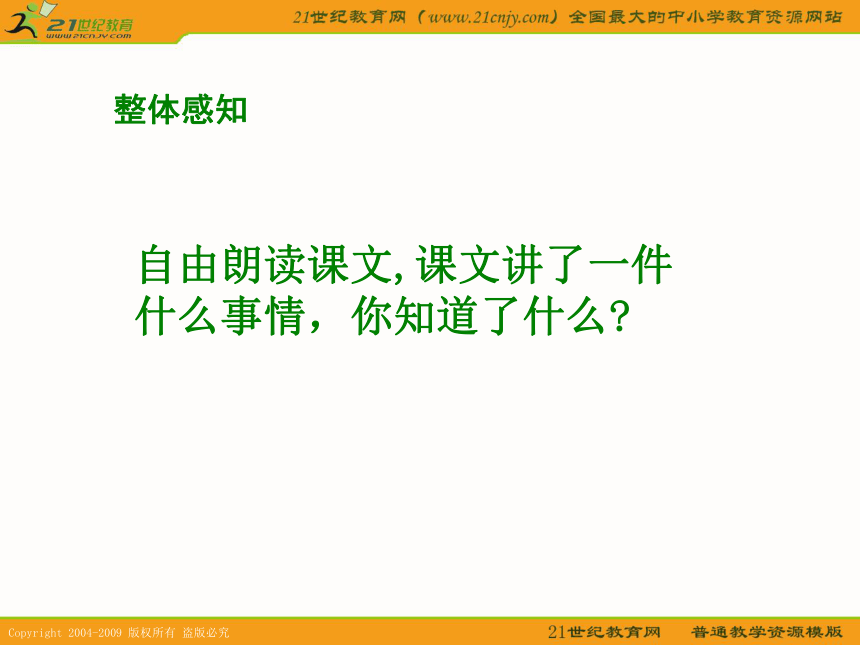 21世纪教育
www.21cnjy.com
21世纪教育网（www.21cnjy.com）全国最大的中小学教育资源网站

整体感知

自由朗读课文,课文讲了一件什么事情，你知道了什么?

Copyright 2004-2009 版权所有 盗版必究
21世纪教育网 普通教学资源模版